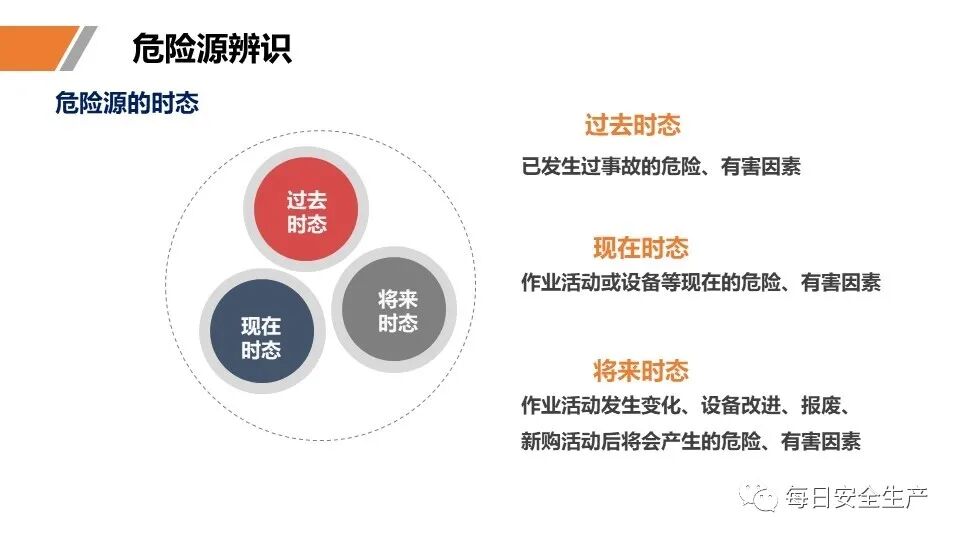 危险源辨识

危险源的时态

过去时态

现在时态

将来时态

过去时态
已发生过事故的危险、有害因素

现在时态
作业活动或设备等现在的危险、有害因素

将来时态
作业活动发生变化、设备改进、报废、新购活动后将会产生的危险、有害因素

每日安全生产